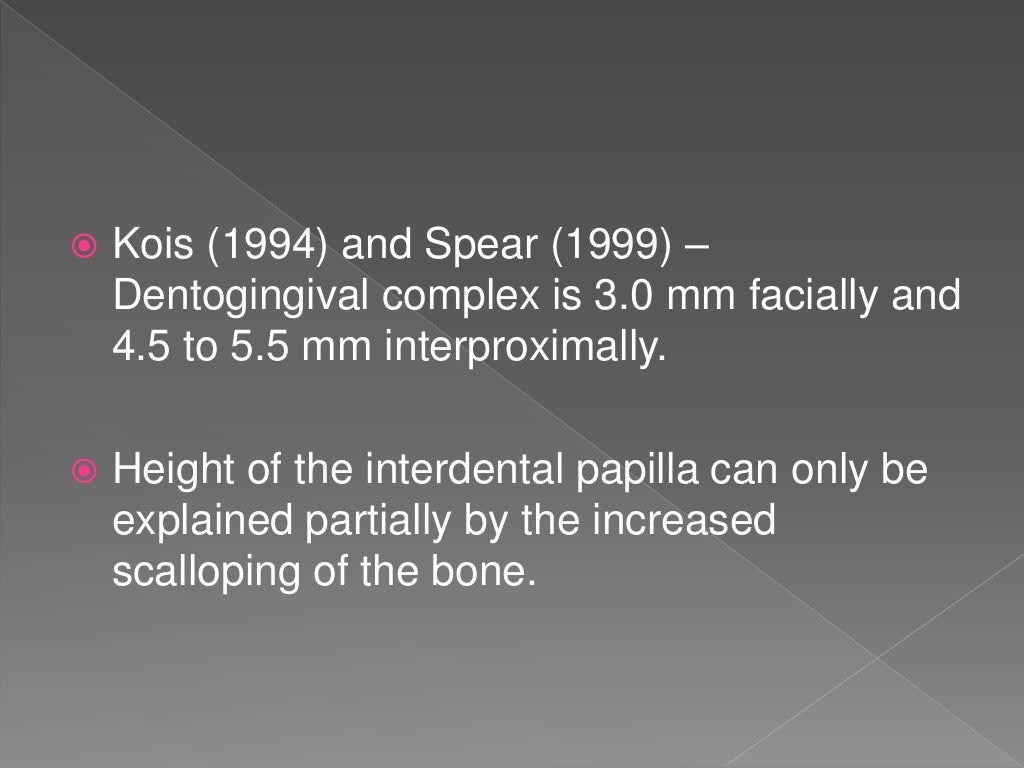 Kois (1994) and Spear (1999) – Dentogingival complex is 3.0 mm facially and 4.5 to 5.5 mm interproximally.

Height of the interdental papilla can only be explained partially by the increased scalloping of the bone.